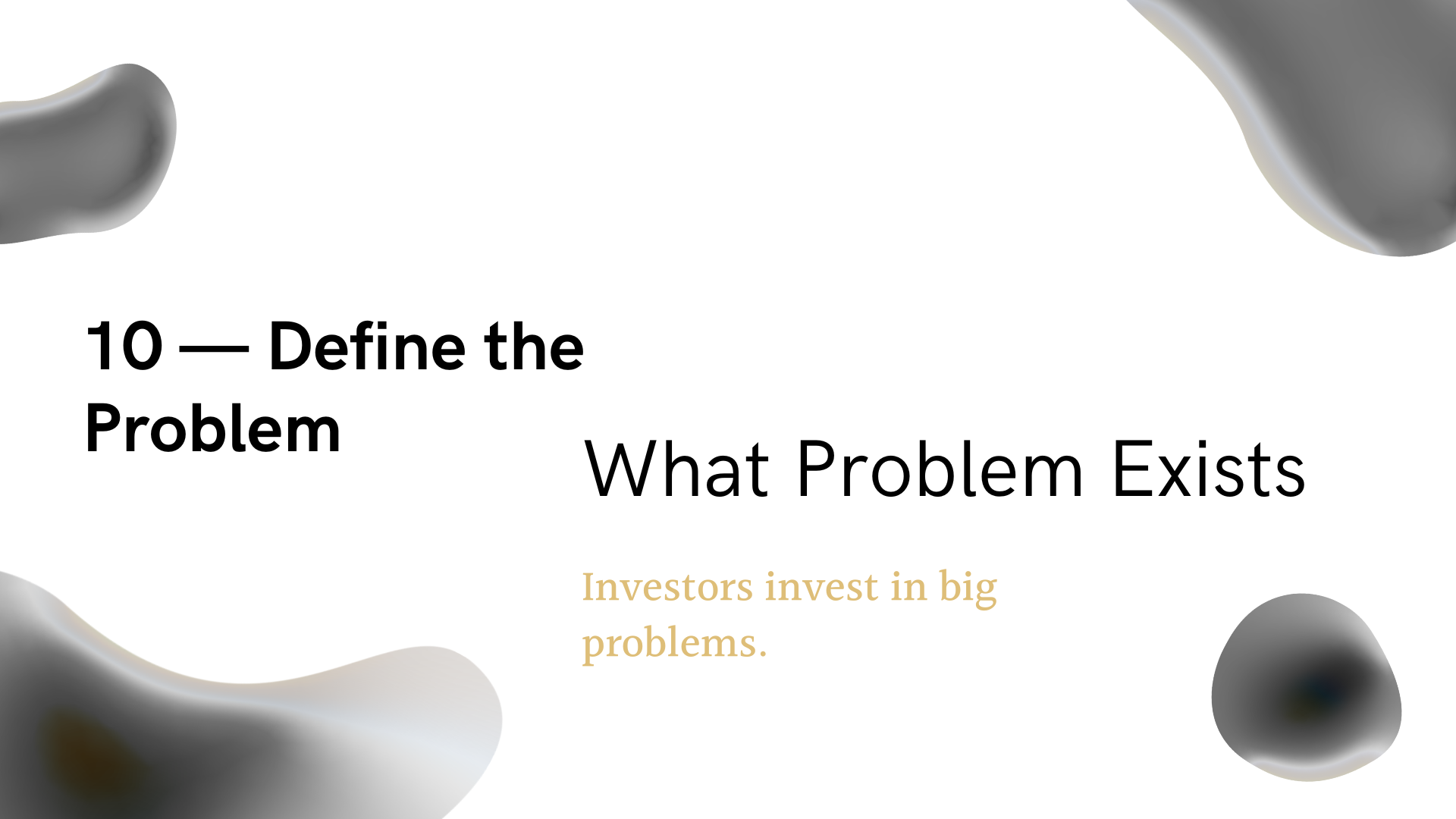 10 — Define the Problem

What Problem Exists

Investors invest in big problems.